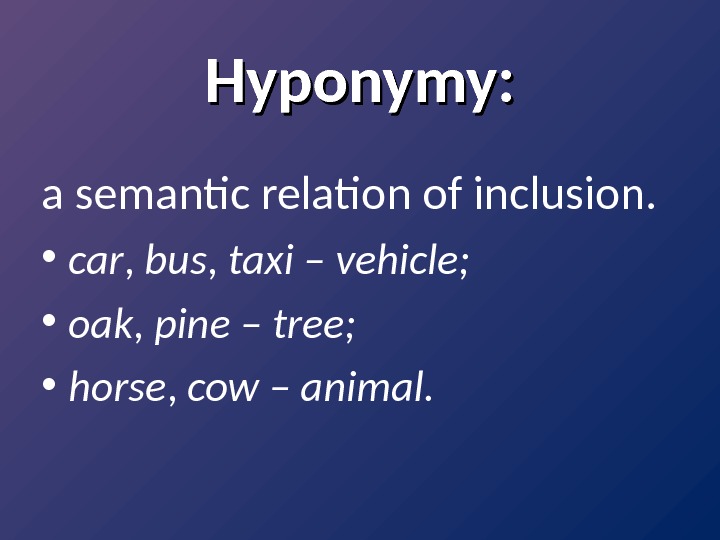 Hyponymy:

a semantic relation of inclusion.

• car, bus, taxi – vehicle;

• oak, pine – tree;

• horse, cow – animal.